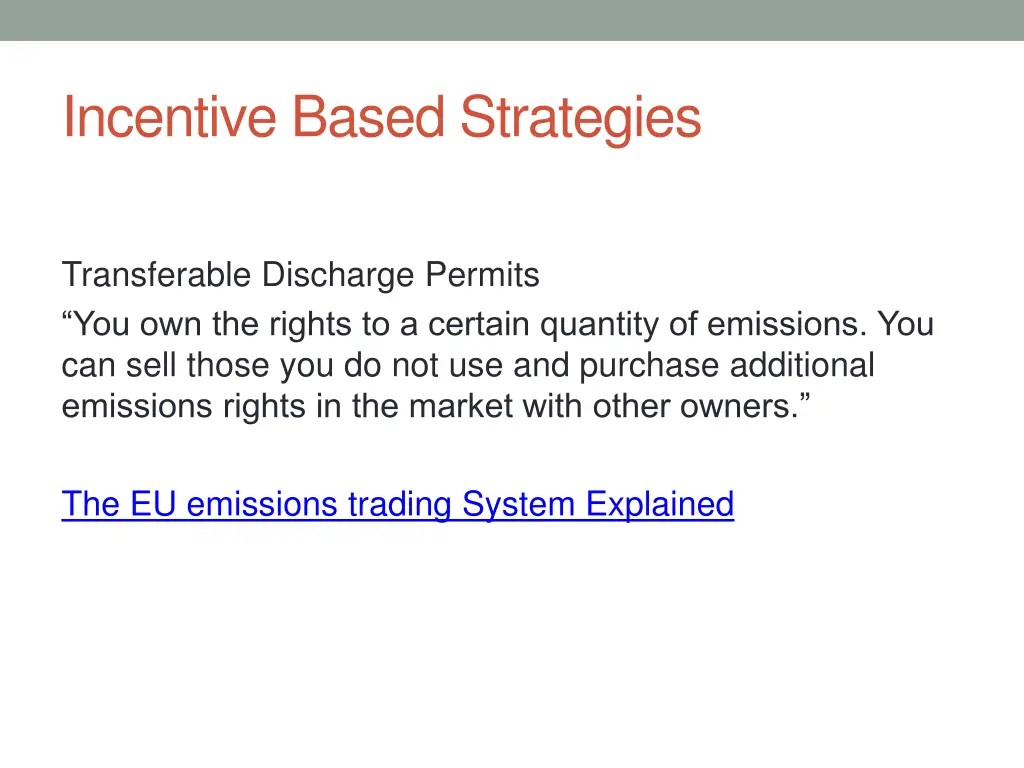 Incentive Based Strategies

Transferable Discharge Permits
“You own the rights to a certain quantity of emissions. You can sell those you do not use and purchase additional emissions rights in the market with other owners.”

The EU emissions trading System Explained